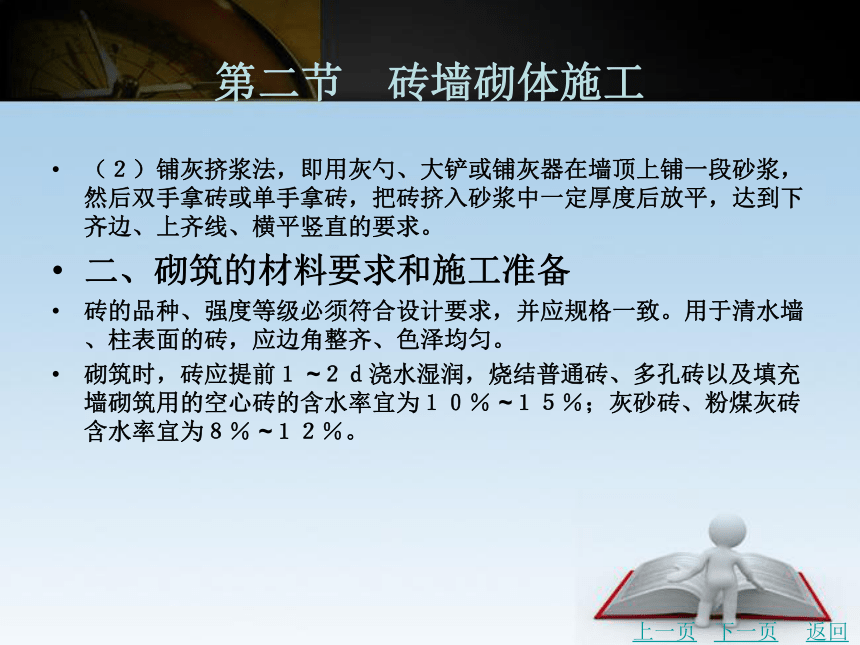 第二节 砖墙砌体施工

• （２）铺灰挤浆法，即用灰勺、大铲或铺灰器在墙顶上铺一段砂浆，然后双手拿砖或单手拿砖，把砖挤入砂浆中一定厚度后放平，达到下齐边、上齐线、横平竖直的要求。

• 二、砌筑的材料要求和施工准备

• 砖的品种、强度等级必须符合设计要求，并应规格一致。用于清水墙、柱表面的砖，应边角整齐、色泽均匀。

• 砌筑时，砖应提前１～２ｄ浇水湿润，烧结普通砖、多孔砖以及填充墙砌筑用的空心砖的含水率宜为１０％～１５％；灰砂砖、粉煤灰砖含水率宜为８％～１２％。

上一页 下一页 返回